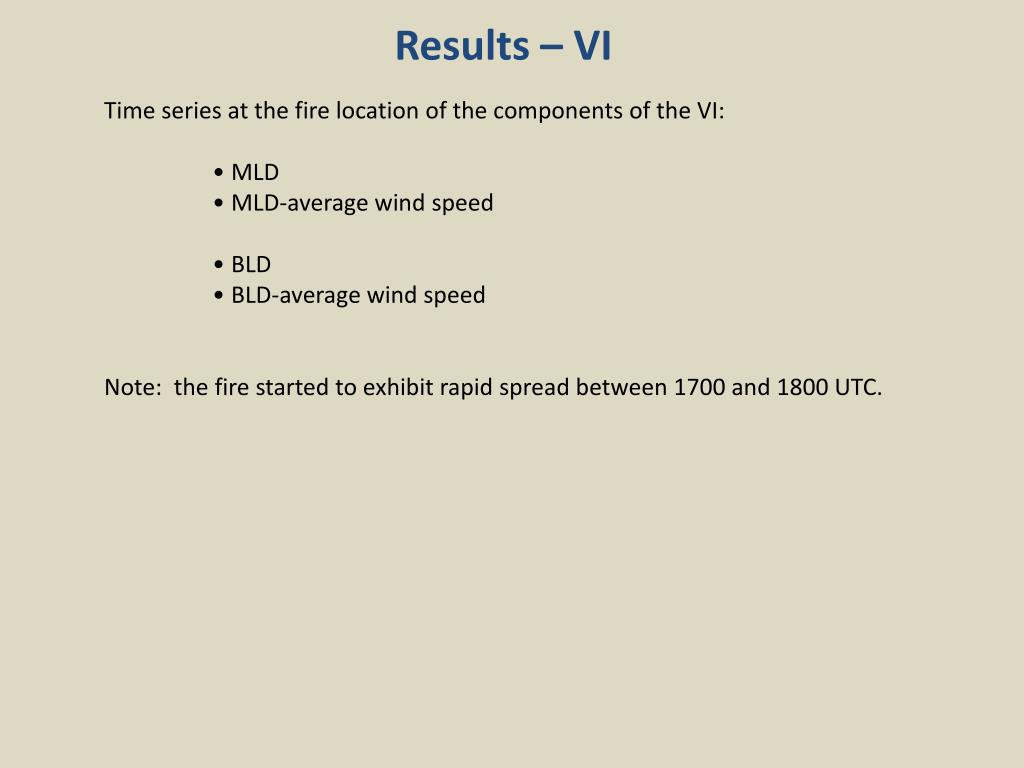 Results – VI

Time series at the fire location of the components of the VI:

• MLD
• MLD-average wind speed

• BLD
• BLD-average wind speed

Note: the fire started to exhibit rapid spread between 1700 and 1800 UTC.